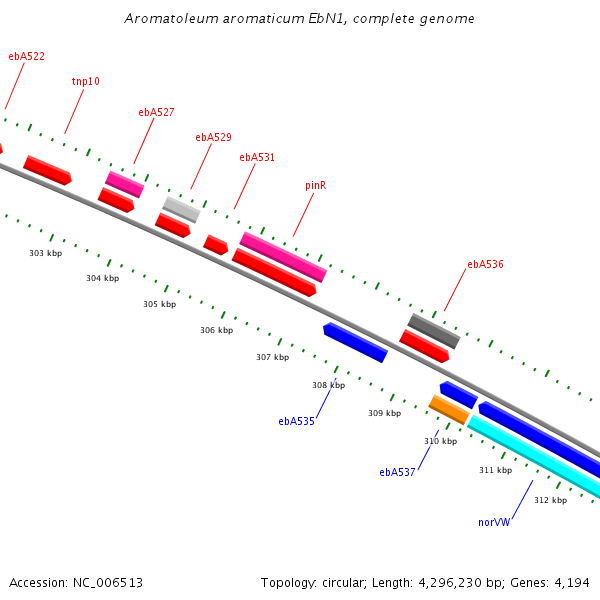 Aromatoleum aromaticum EbN1, complete genome

ebA522

tnp10

ebA527

ebA529

ebA531

pinR

ebA536

303 kbp

304 kbp

305 kbp

306 kbp

307 kbp

308 kbp

309 kbp

310 kbp

311 kbp

312 kbp

ebA535

ebA537

norVW

Accession: NC_006513

Topology: circular; Length: 4,296,230 bp; Genes: 4,194